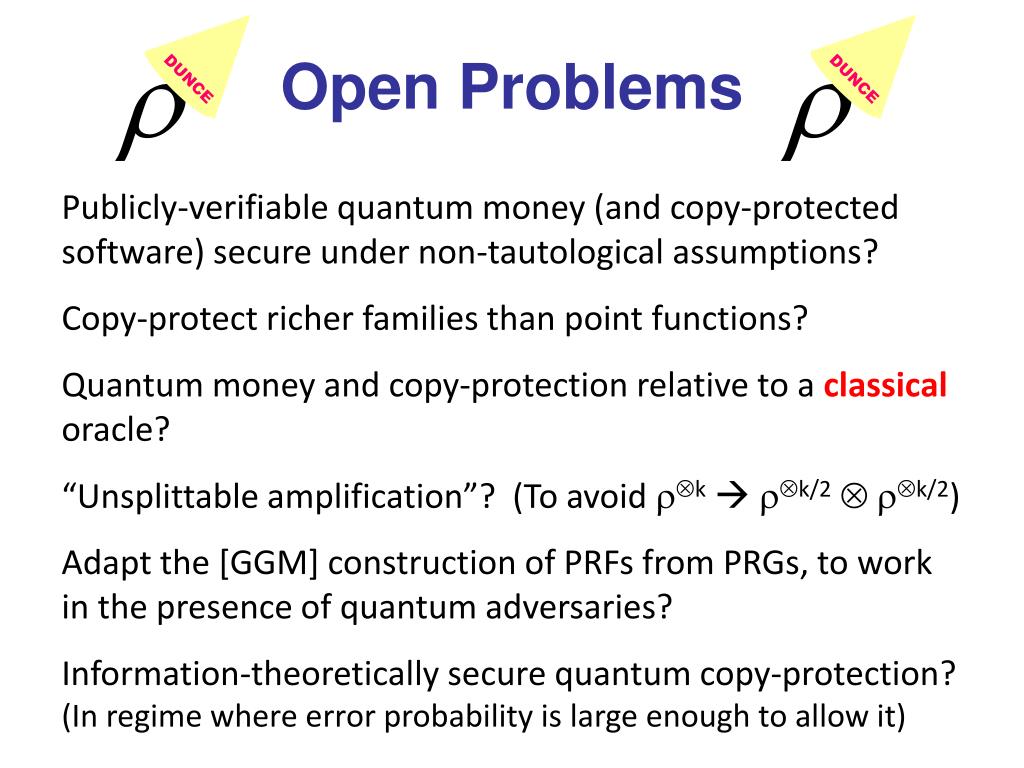 DUNCE
$\rho$

Open Problems

DUNCE
$\rho$

Publicly-verifiable quantum money (and copy-protected software) secure under non-tautological assumptions?

Copy-protect richer families than point functions?

Quantum money and copy-protection relative to a classical oracle?

“Unsplittable amplification”? (To avoid $\rho^{\otimes k} \rightarrow \rho^{\otimes k/2} \otimes \rho^{\otimes k/2}$)

Adapt the [GGM] construction of PRFs from PRGs, to work in the presence of quantum adversaries?

Information-theoretically secure quantum copy-protection? (In regime where error probability is large enough to allow it)